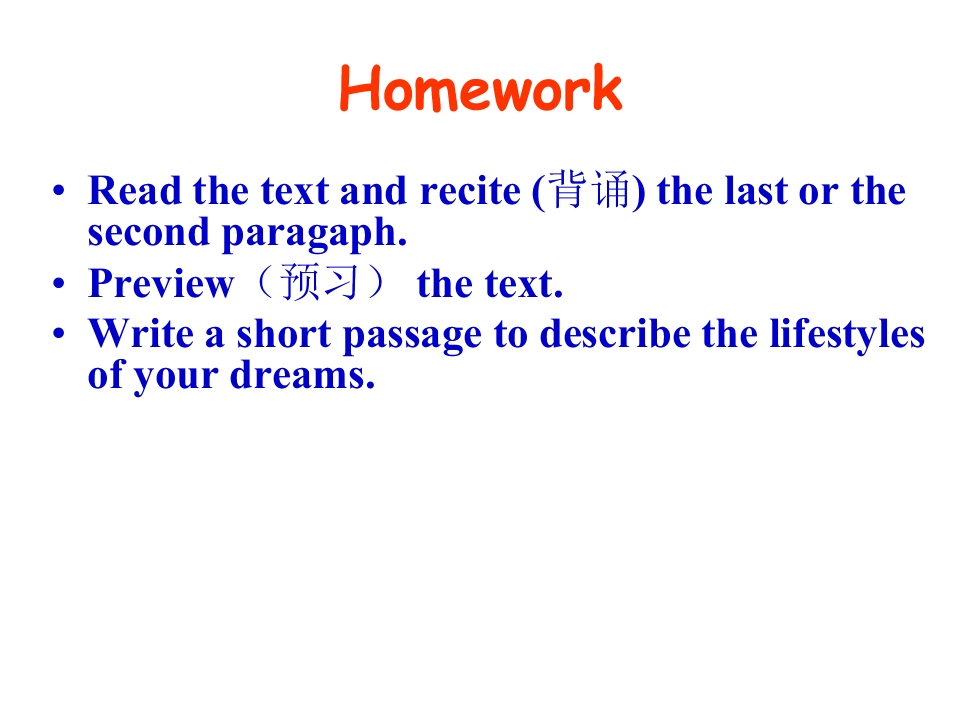 Homework

• Read the text and recite (背诵) the last or the second paragaph.
• Preview（预习） the text.
• Write a short passage to describe the lifestyles of your dreams.